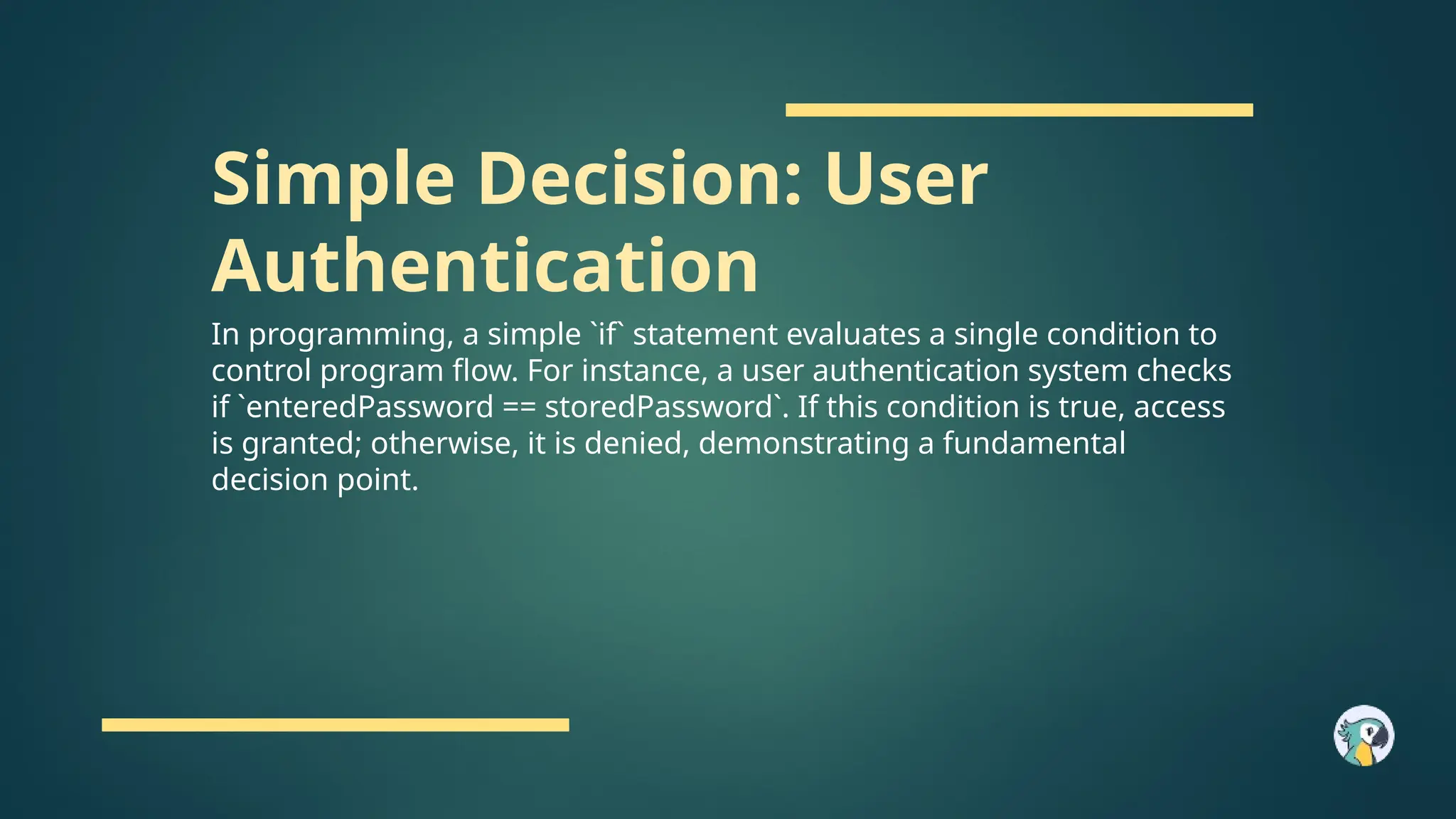 Simple Decision: User Authentication

In programming, a simple `if` statement evaluates a single condition to control program flow. For instance, a user authentication system checks if `enteredPassword == storedPassword`. If this condition is true, access is granted; otherwise, it is denied, demonstrating a fundamental decision point.